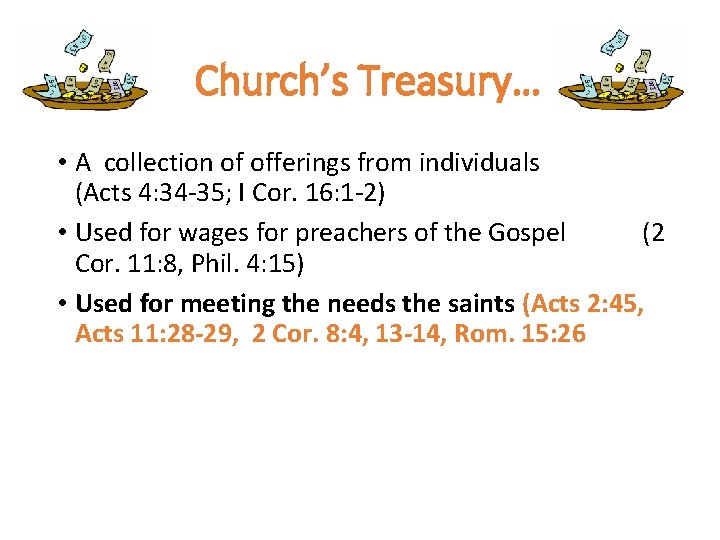 Church's Treasury…

• A collection of offerings from individuals (Acts 4:34-35; I Cor. 16:1-2)

• Used for wages for preachers of the Gospel (2 Cor. 11:8, Phil. 4:15)

• Used for meeting the needs the saints (Acts 2:45, Acts 11:28-29, 2 Cor. 8:4, 13-14, Rom. 15:26